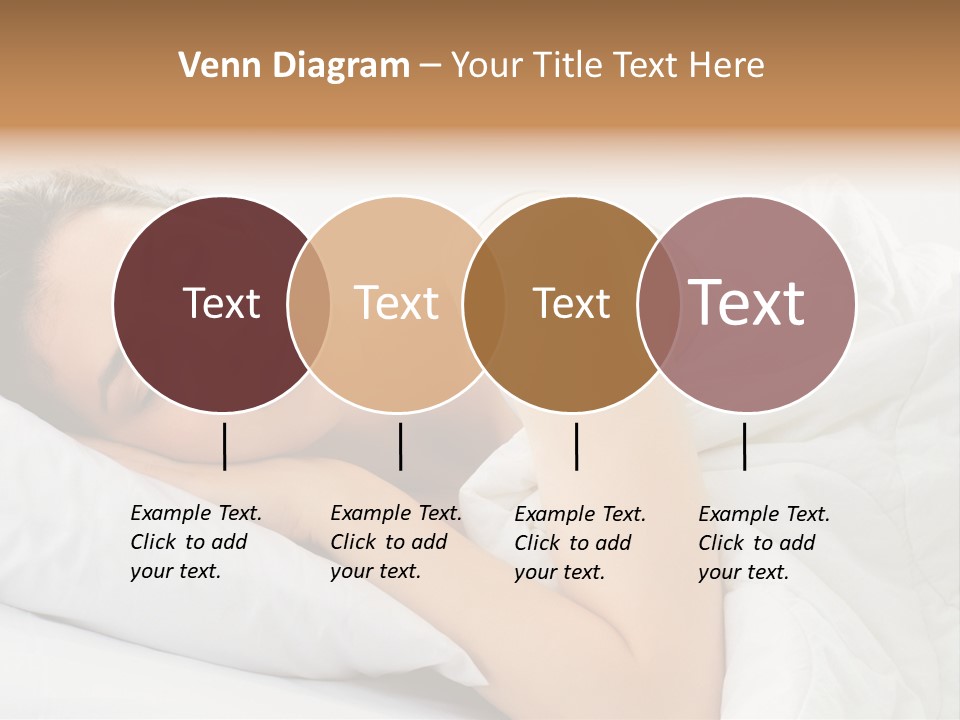 Venn Diagram – Your Title Text Here

Text

Text

Text

Text

Example Text. Click to add your text.

Example Text. Click to add your text.

Example Text. Click to add your text.

Example Text. Click to add your text.